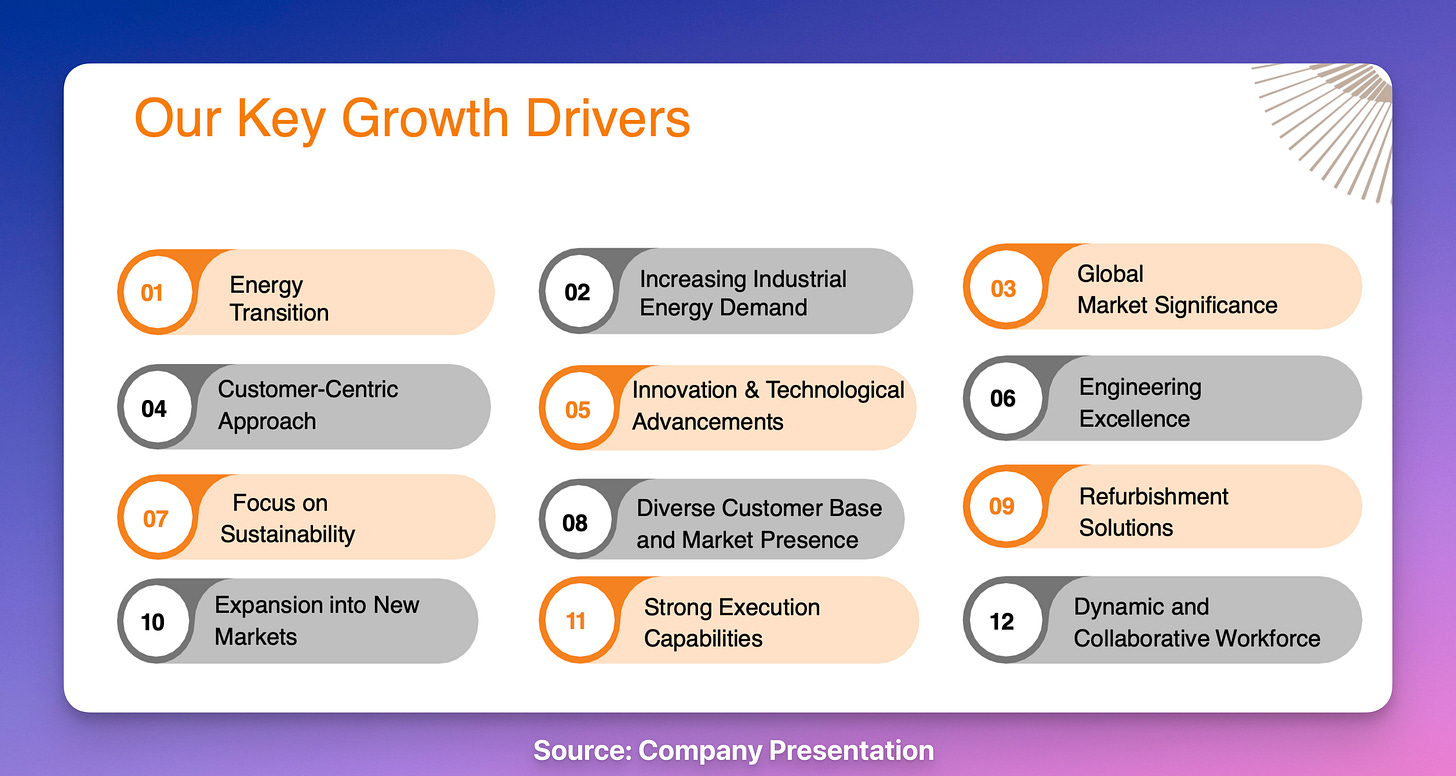 Our Key Growth Drivers

01 Energy Transition

02 Increasing Industrial Energy Demand

03 Global Market Significance

04 Customer-Centric Approach

05 Innovation & Technological Advancements

06 Engineering Excellence

07 Focus on Sustainability

08 Diverse Customer Base and Market Presence

09 Refurbishment Solutions

10 Expansion into New Markets

11 Strong Execution Capabilities

12 Dynamic and Collaborative Workforce

Source: Company Presentation